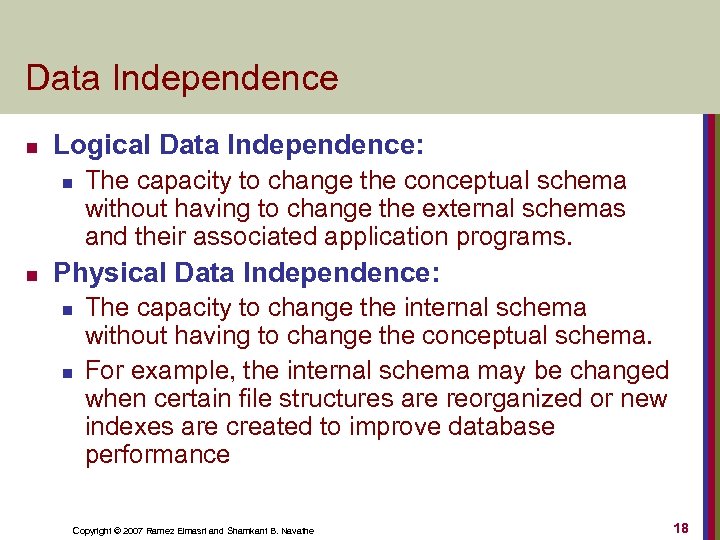 Data Independence

- Logical Data Independence:
  - The capacity to change the conceptual schema without having to change the external schemas and their associated application programs.
- Physical Data Independence:
  - The capacity to change the internal schema without having to change the conceptual schema.
  - For example, the internal schema may be changed when certain file structures are reorganized or new indexes are created to improve database performance

Copyright © 2007 Ramez Elmasri and Shamkant B. Navathe

18